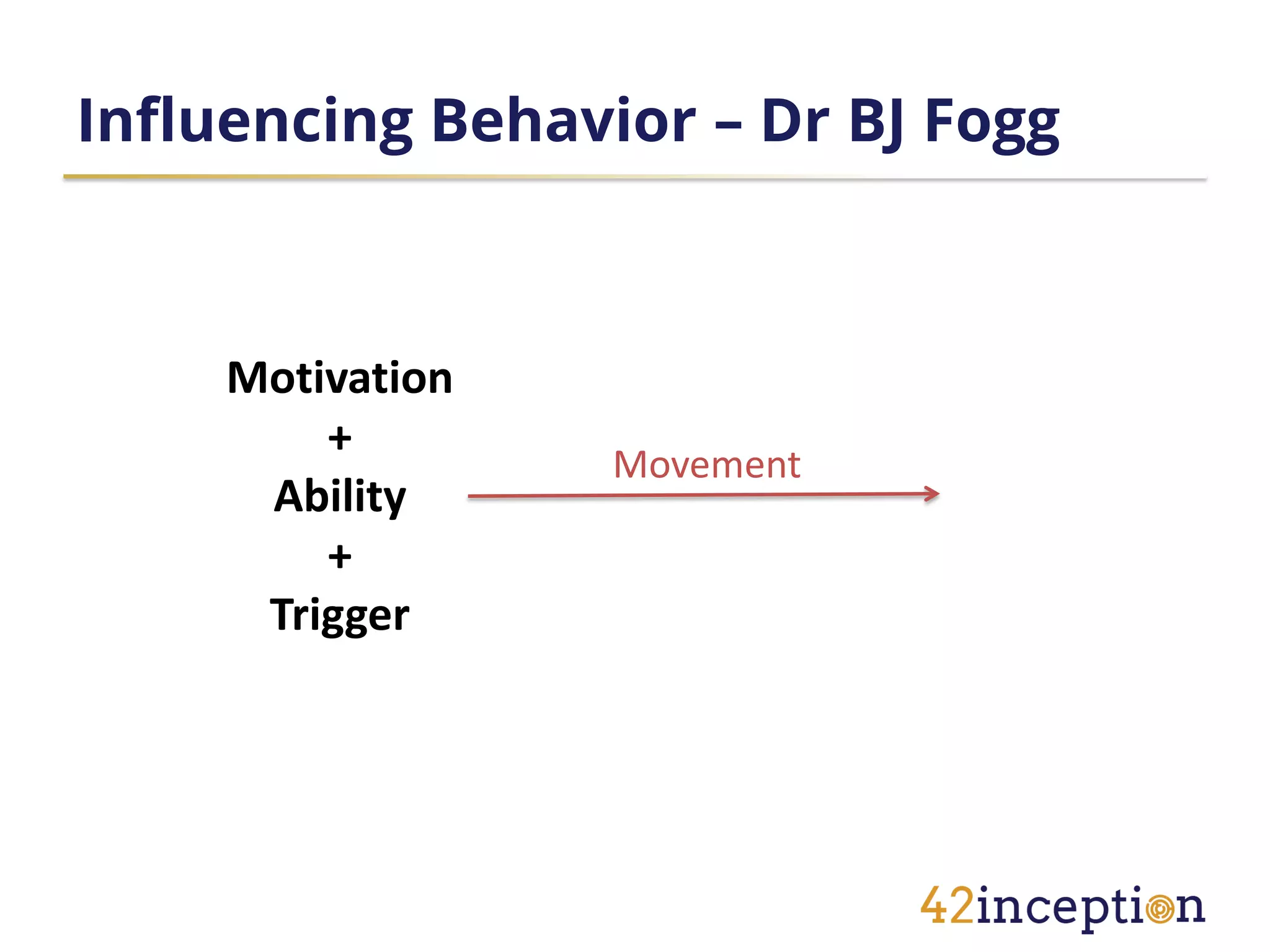 Influencing Behavior – Dr BJ Fogg

Motivation
+
Ability
+
Trigger

Movement

42inception